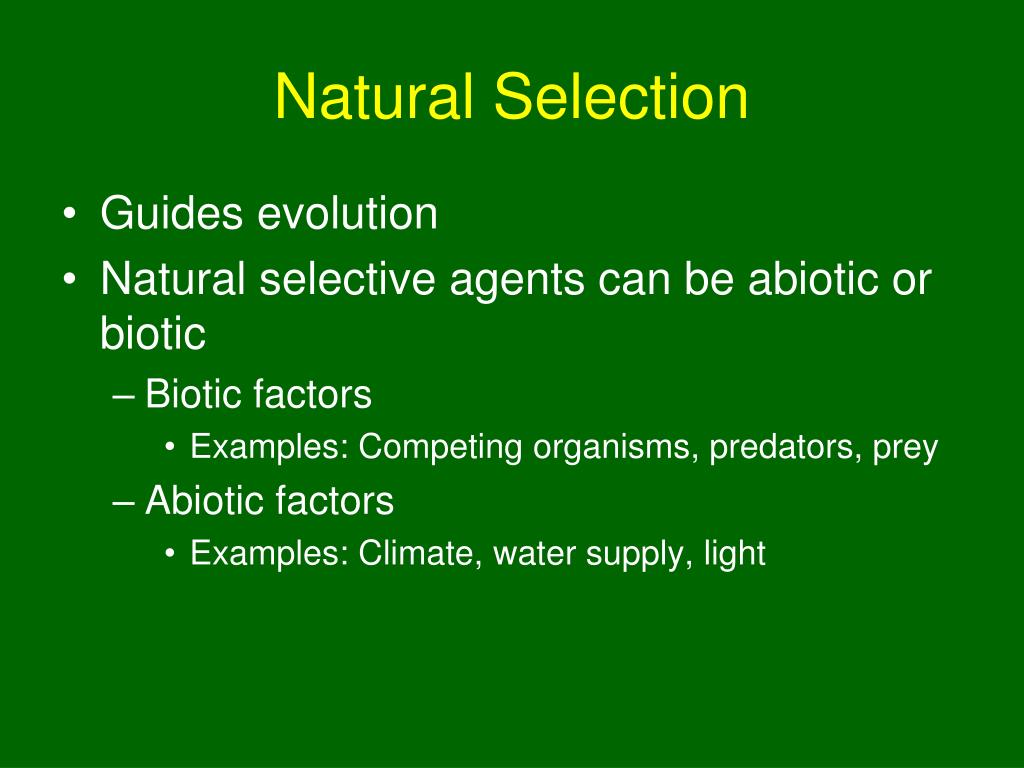 Natural Selection

• Guides evolution
• Natural selective agents can be abiotic or biotic
– Biotic factors
• Examples: Competing organisms, predators, prey
– Abiotic factors
• Examples: Climate, water supply, light